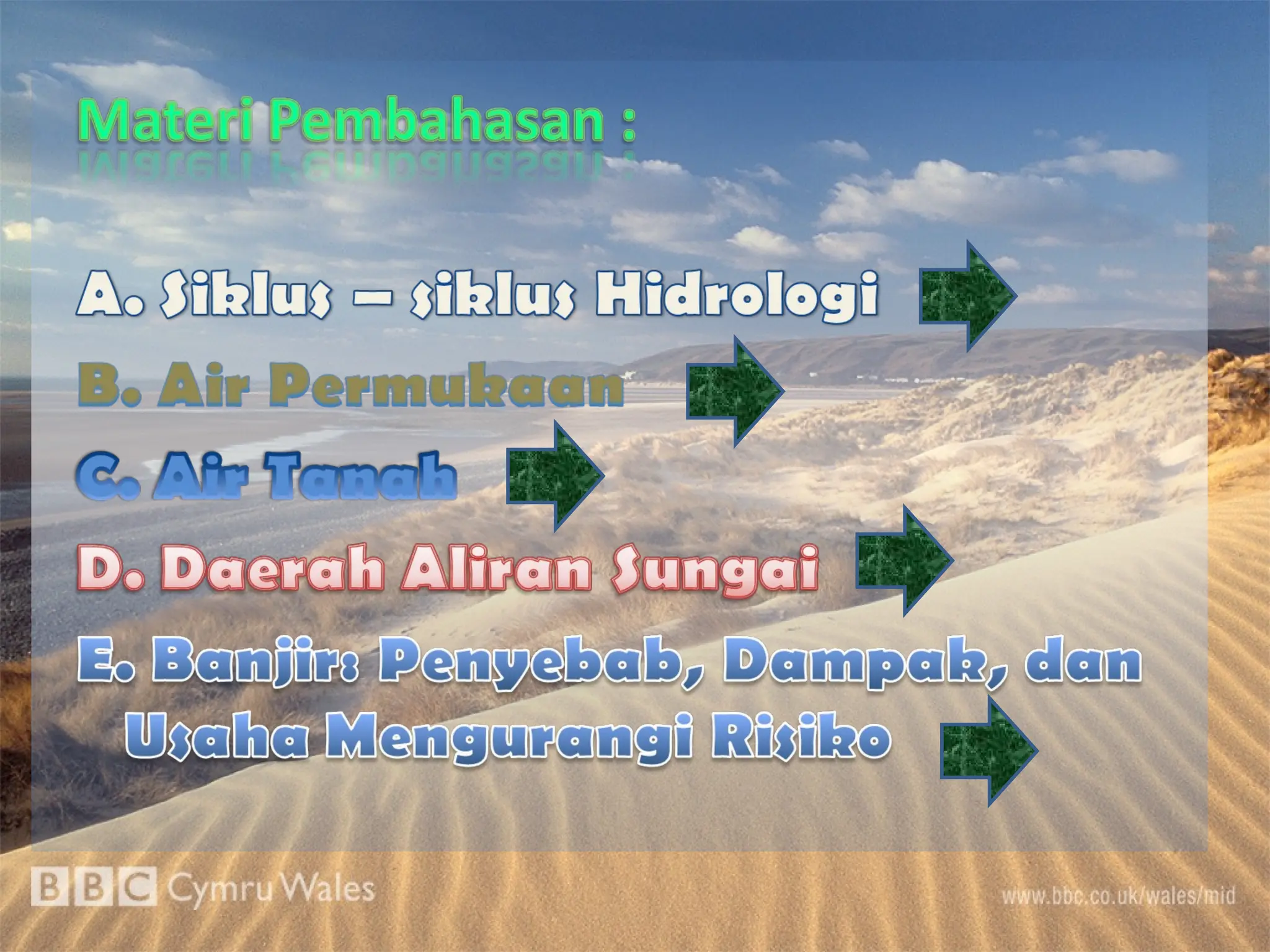 Materi Pembahasan :

A. Siklus – siklus Hidrologi

B. Air Permukaan

C. Air Tanah

D. Daerah Aliran Sungai

E. Banjir: Penyebab, Dampak, dan Usaha Mengurangi Risiko

BBC Cymru Wales

www.bbc.co.uk/wales/mid